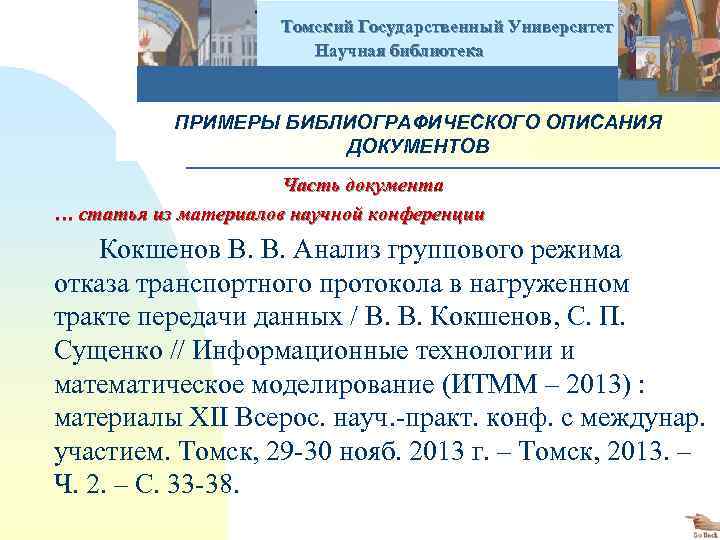 Томский Государственный Университет
Научная библиотека

ПРИМЕРЫ БИБЛИОГРАФИЧЕСКОГО ОПИСАНИЯ ДОКУМЕНТОВ

Часть документа

… статья из материалов научной конференции

Кокшенов В. В. Анализ группового режима отказа транспортного протокола в нагруженном тракте передачи данных / В. В. Кокшенов, С. П. Сущенко // Информационные технологии и математическое моделирование (ИТММ – 2013) : материалы XII Всерос. науч.-практ. конф. с междунар. участием. Томск, 29-30 нояб. 2013 г. – Томск, 2013. – Ч. 2. – С. 33-38.

Go Back